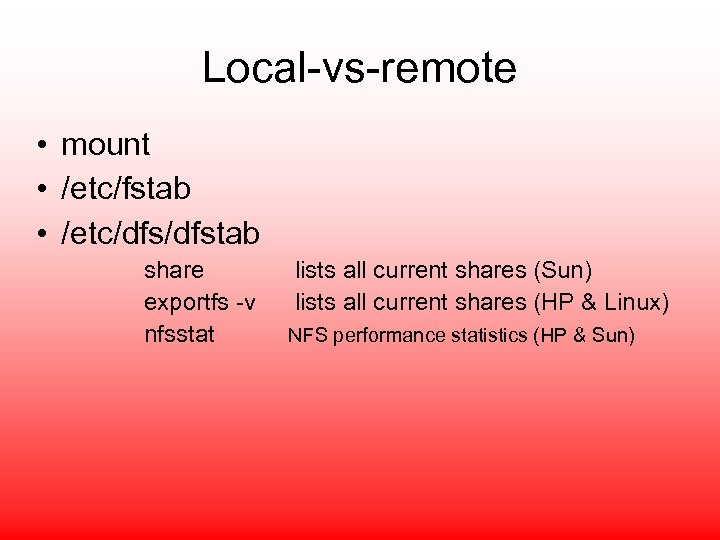 Local-vs-remote

• mount
• /etc/fstab
• /etc/dfs/dfstab

share lists all current shares (Sun)
exportfs -v lists all current shares (HP & Linux)
nfsstat NFS performance statistics (HP & Sun)